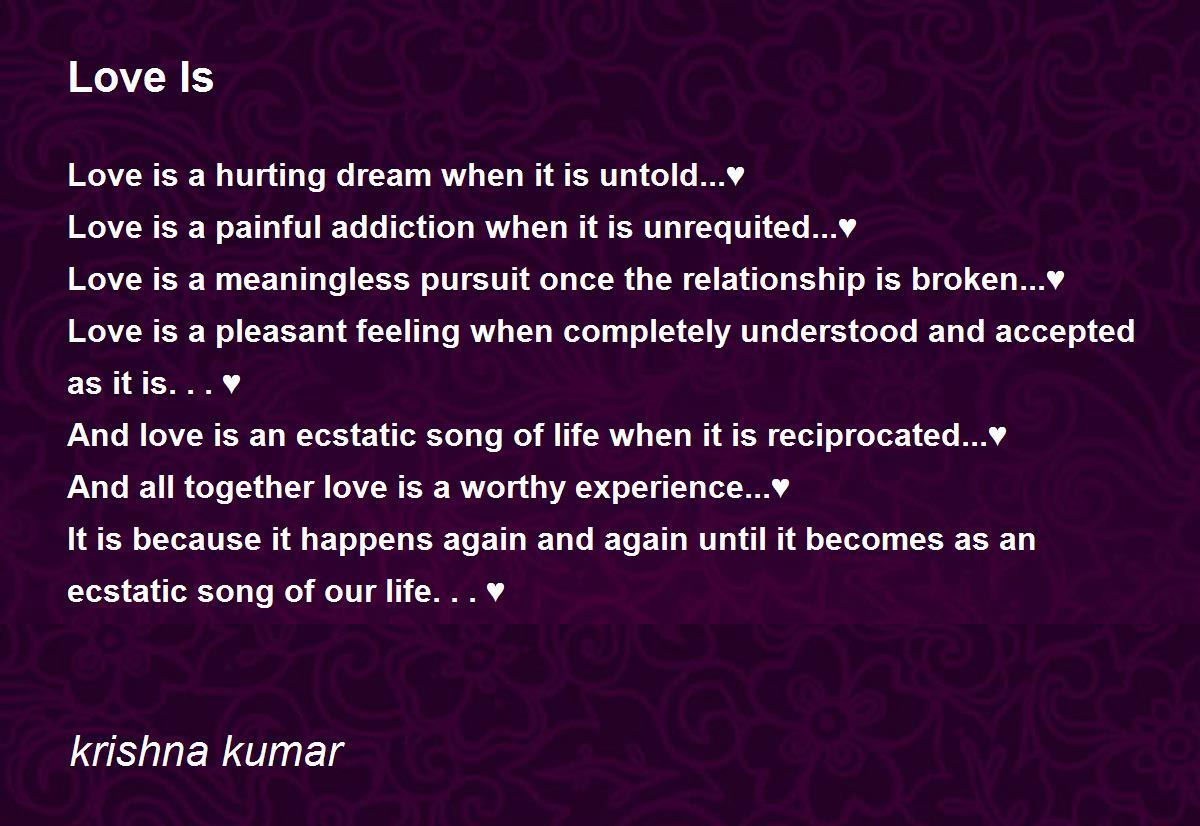 Love Is

Love is a hurting dream when it is untold...♥
Love is a painful addiction when it is unrequited...♥
Love is a meaningless pursuit once the relationship is broken...♥
Love is a pleasant feeling when completely understood and accepted as it is. . . ♥
And love is an ecstatic song of life when it is reciprocated...♥
And all together love is a worthy experience...♥
It is because it happens again and again until it becomes as an ecstatic song of our life. . . ♥

krishna kumar